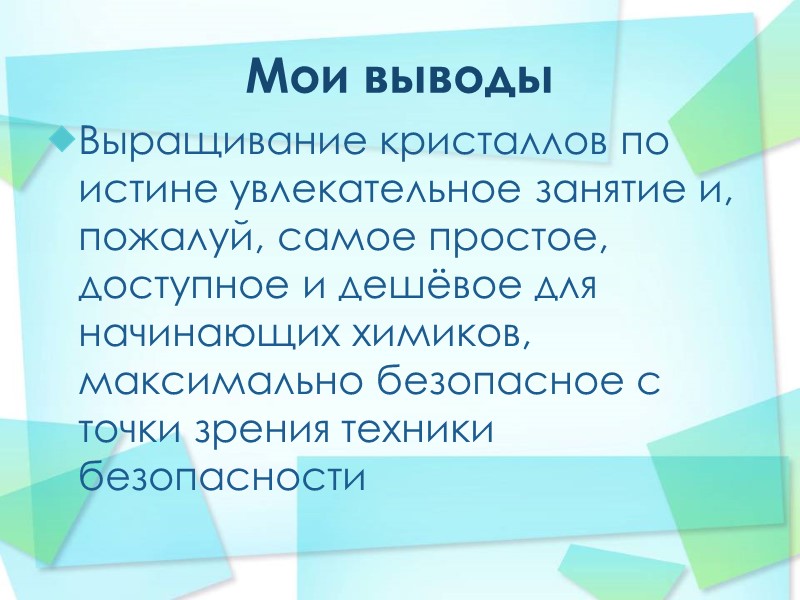 Мои выводы

Выращивание кристаллов по истине увлекательное занятие и, пожалуй, самое простое, доступное и дешёвое для начинающих химиков, максимально безопасное с точки зрения техники безопасности